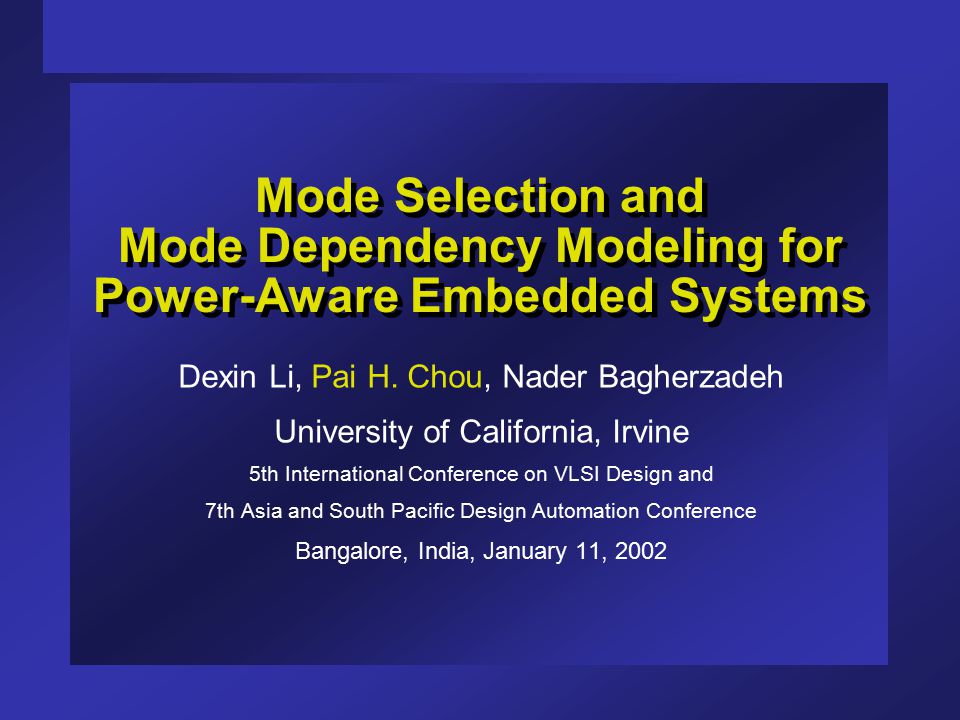 Mode Selection and Mode Dependency Modeling for Power-Aware Embedded Systems

Dexin Li, Pai H. Chou, Nader Bagherzadeh

University of California, Irvine

5th International Conference on VLSI Design and

7th Asia and South Pacific Design Automation Conference

Bangalore, India, January 11, 2002